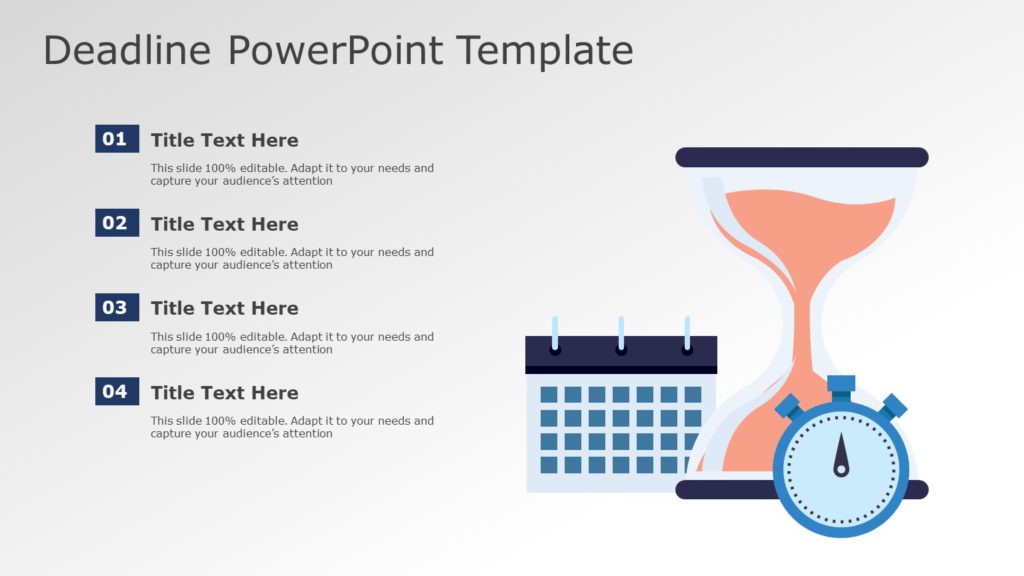 Deadline PowerPoint Template

01 Title Text Here

This slide 100% editable. Adapt it to your needs and capture your audience's attention

02 Title Text Here

This slide 100% editable. Adapt it to your needs and capture your audience's attention

03 Title Text Here

This slide 100% editable. Adapt it to your needs and capture your audience's attention

04 Title Text Here

This slide 100% editable. Adapt it to your needs and capture your audience's attention